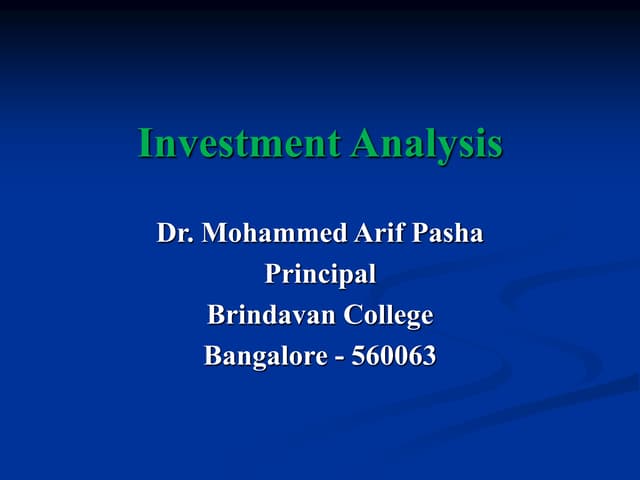 Investment Analysis

Dr. Mohammed Arif Pasha
Principal
Brindavan College
Bangalore - 560063